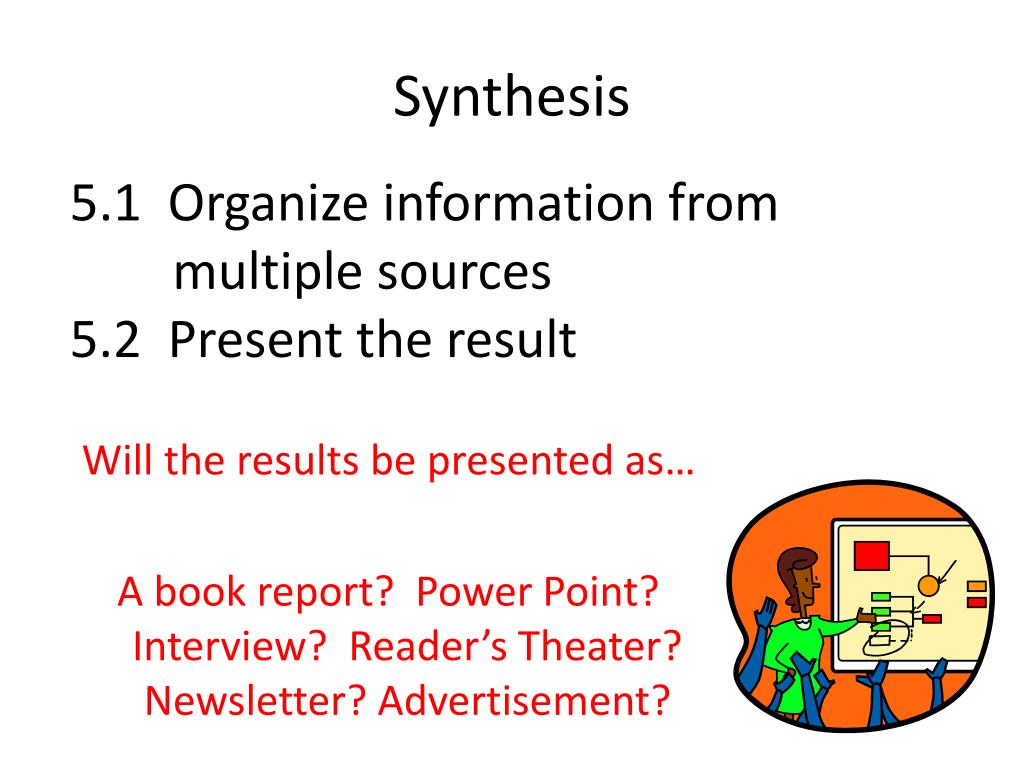 Synthesis

5.1 Organize information from multiple sources
5.2 Present the result

Will the results be presented as…

A book report? Power Point? Interview? Reader’s Theater? Newsletter? Advertisement?